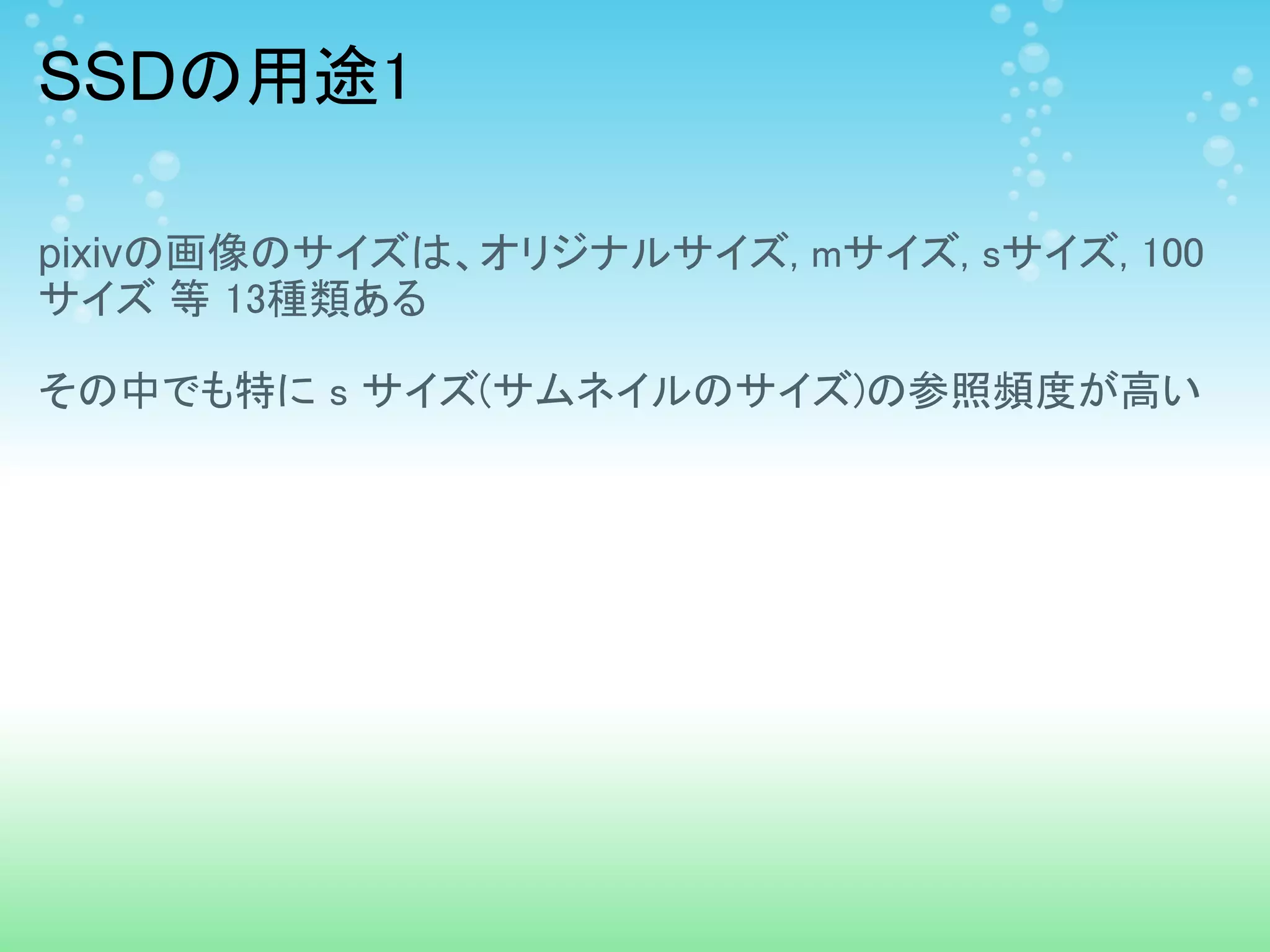 SSDの用途1

pixivの画像のサイズは、オリジナルサイズ, mサイズ, sサイズ, 100サイズ 等 13種類ある

その中でも特に s サイズ(サムネイルのサイズ)の参照頻度が高い